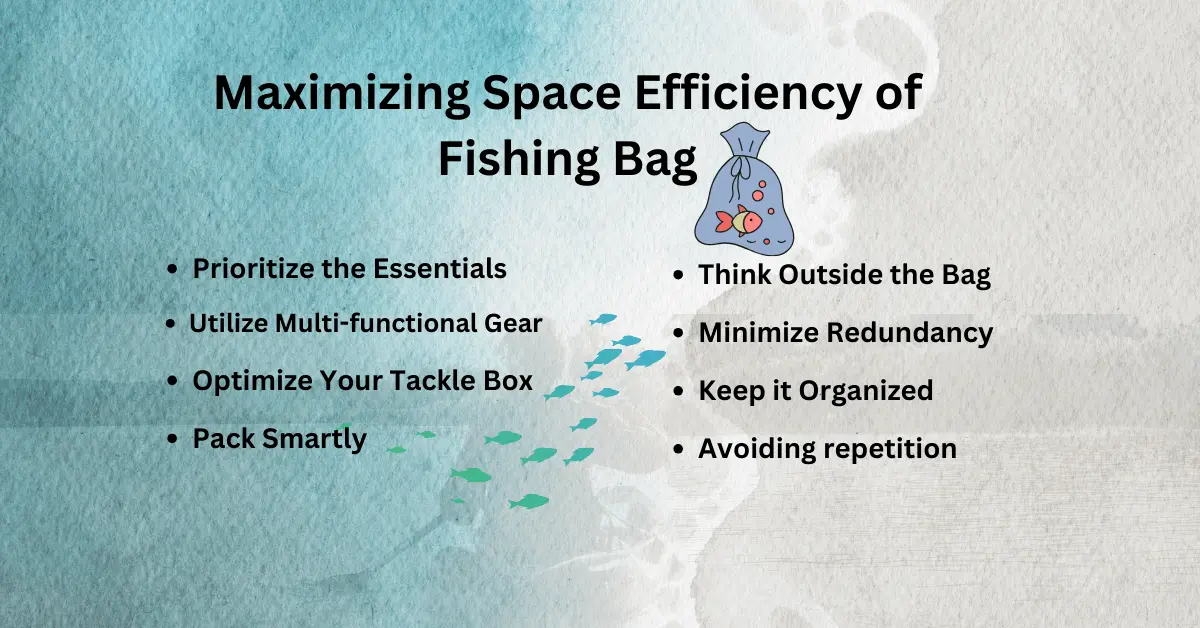 Maximizing Space Efficiency of Fishing Bag

- Prioritize the Essentials
- Utilize Multi-functional Gear
- Optimize Your Tackle Box
- Pack Smartly

- Think Outside the Bag
- Minimize Redundancy
- Keep it Organized
- Avoiding repetition